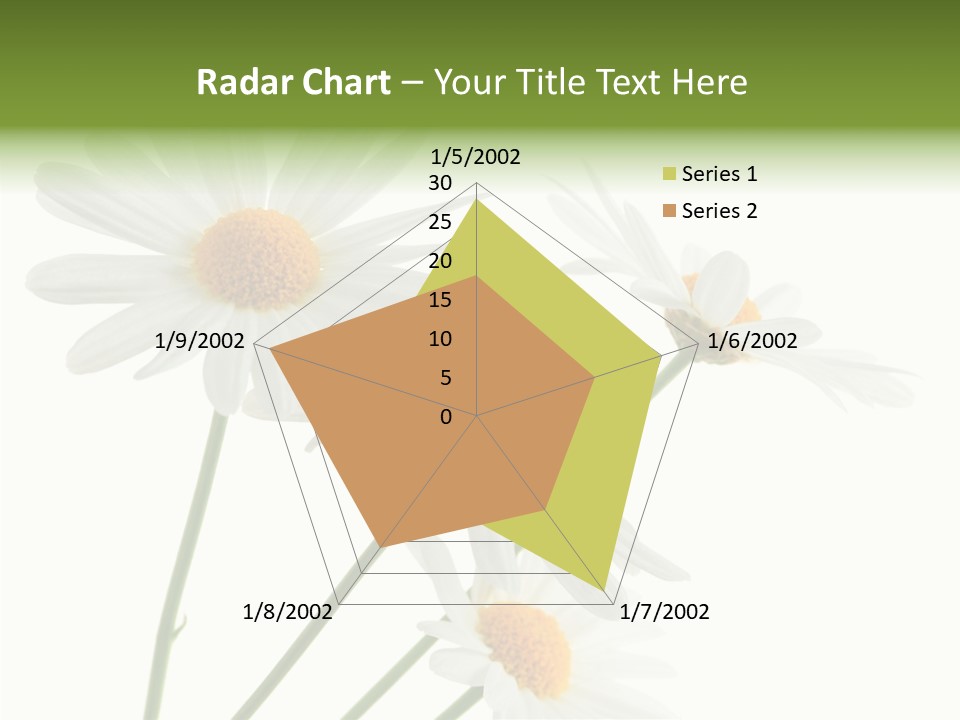 Radar Chart – Your Title Text Here

1/5/2002
30
25
20
15
10
5
0
1/6/2002
1/7/2002
1/8/2002
1/9/2002

Series 1
Series 2